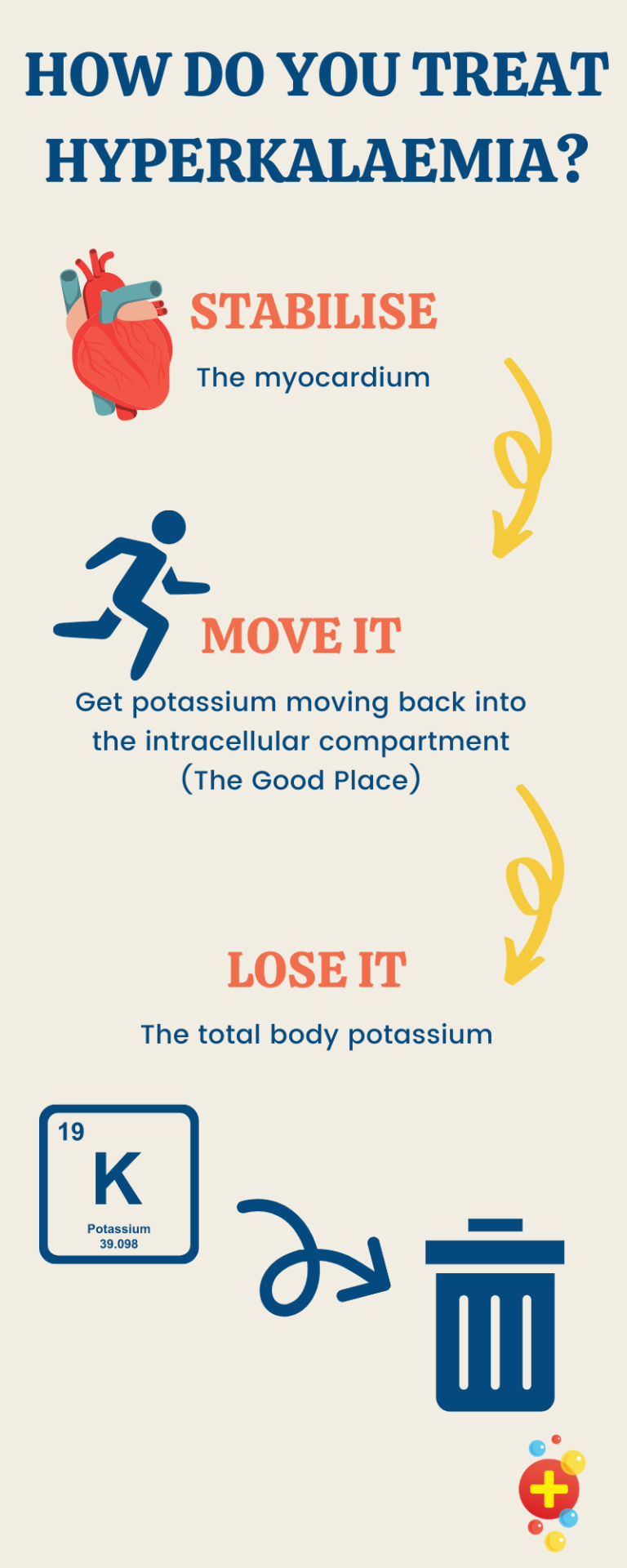 HOW DO YOU TREAT HYPERKALAEMIA?

STABILISE

The myocardium

MOVE IT

Get potassium moving back into the intracellular compartment (The Good Place)

LOSE IT

The total body potassium

19
K
Potassium
39.098